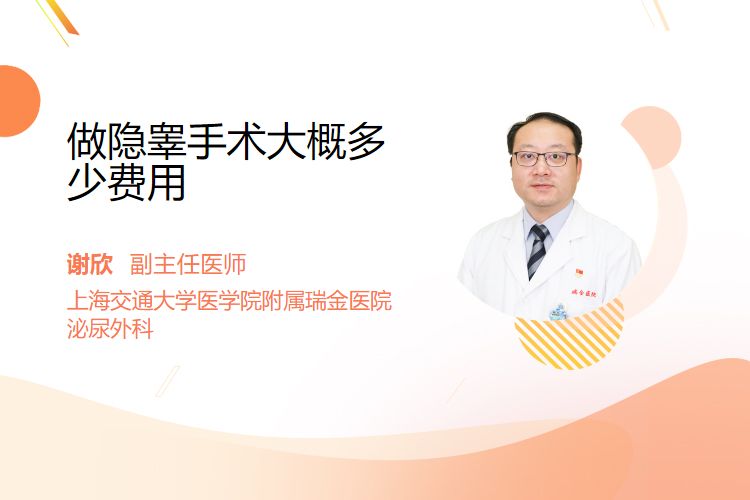 做隐睾手术大概多少费用

谢欣 副主任医师
上海交通大学医学院附属瑞金医院
泌尿外科

瑞金医院